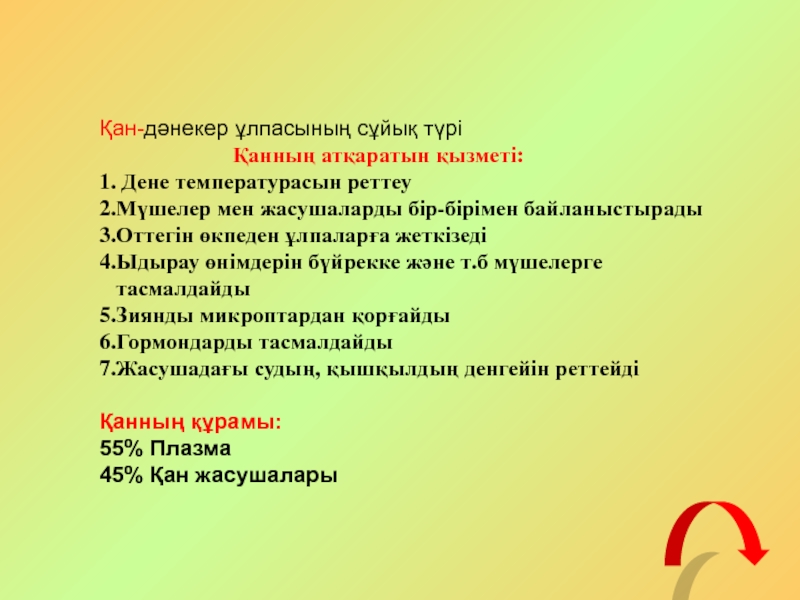 Қан-дәнекер ұлпасының сұйық түрі

Қанның атқаратын қызметі:

1. Дене температурасын реттеу
2.Мүшелер мен жасушаларды бір-бірімен байланыстырады
3.Оттегін өкпеден ұлпаларға жеткізеді
4.Ыдырау өнімдерін бүйрекке және т.б мүшелерге тасмалдайды
5.Зиянды микроптардан қорғайды
6.Гормондарды тасмалдайды
7.Жасушадағы судың, қышқылдың денгейін реттейді

Қанның құрамы:
55% Плазма
45% Қан жасушалары